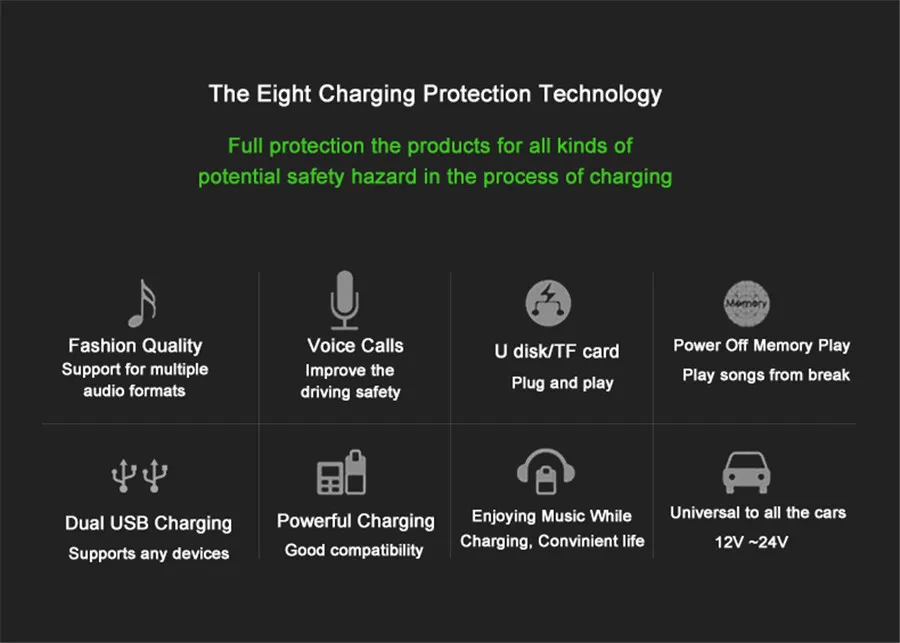 The Eight Charging Protection Technology

Full protection the products for all kinds of potential safety hazard in the process of charging

Fashion Quality
Support for multiple audio formats

Voice Calls
Improve the driving safety

U disk/TF card
Plug and play

Memory
Power Off Memory Play
Play songs from break

Dual USB Charging
Supports any devices

Powerful Charging
Good compatibility

Enjoying Music While Charging, Convinient life

Universal to all the cars
12V ~24V